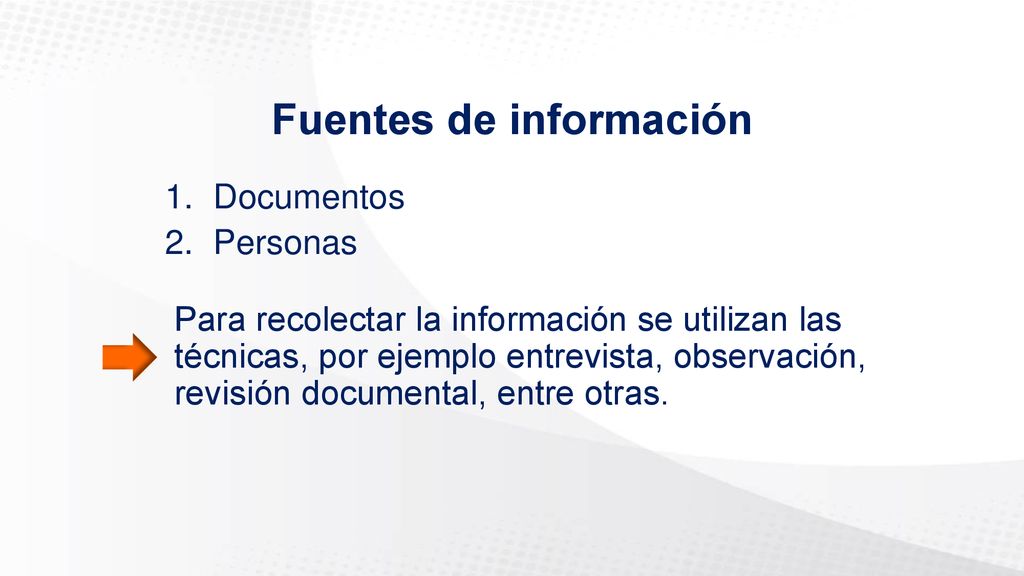 Fuentes de información

1. Documentos
2. Personas

Para recolectar la información se utilizan las técnicas, por ejemplo entrevista, observación, revisión documental, entre otras.